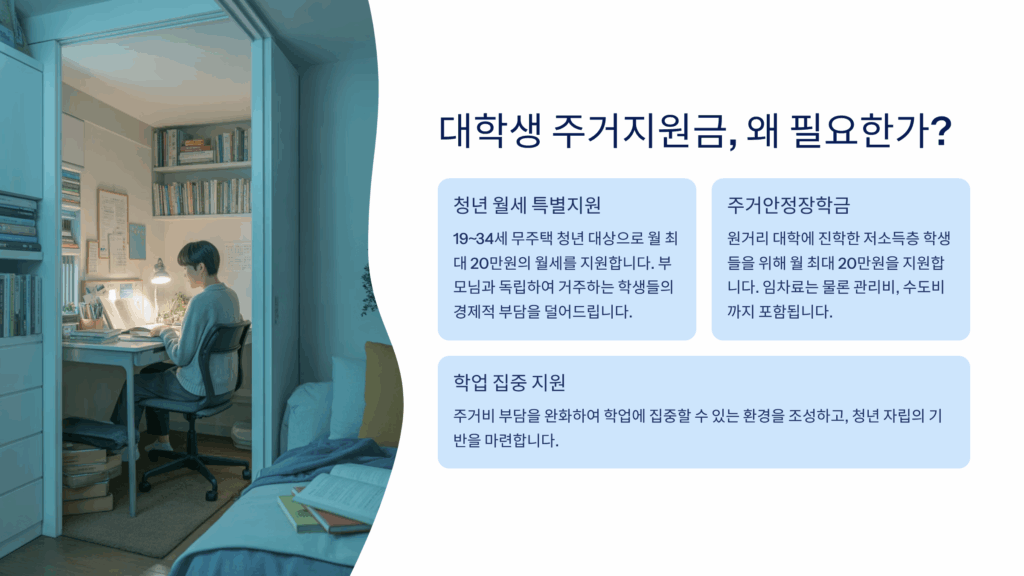 대학생 주거지원금, 왜 필요한가?

청년 월세 특별지원

19~34세 무주택 청년 대상으로 월 최대 20만원의 월세를 지원합니다. 부모님과 독립하여 거주하는 학생들의 경제적 부담을 덜어드립니다.

주거안정장학금

원거리 대학에 진학한 저소득층 학생들을 위해 월 최대 20만원을 지원합니다. 임차료는 물론 관리비, 수도비까지 포함됩니다.

학업 집중 지원

주거비 부담을 완화하여 학업에 집중할 수 있는 환경을 조성하고, 청년 자립의 기반을 마련합니다.